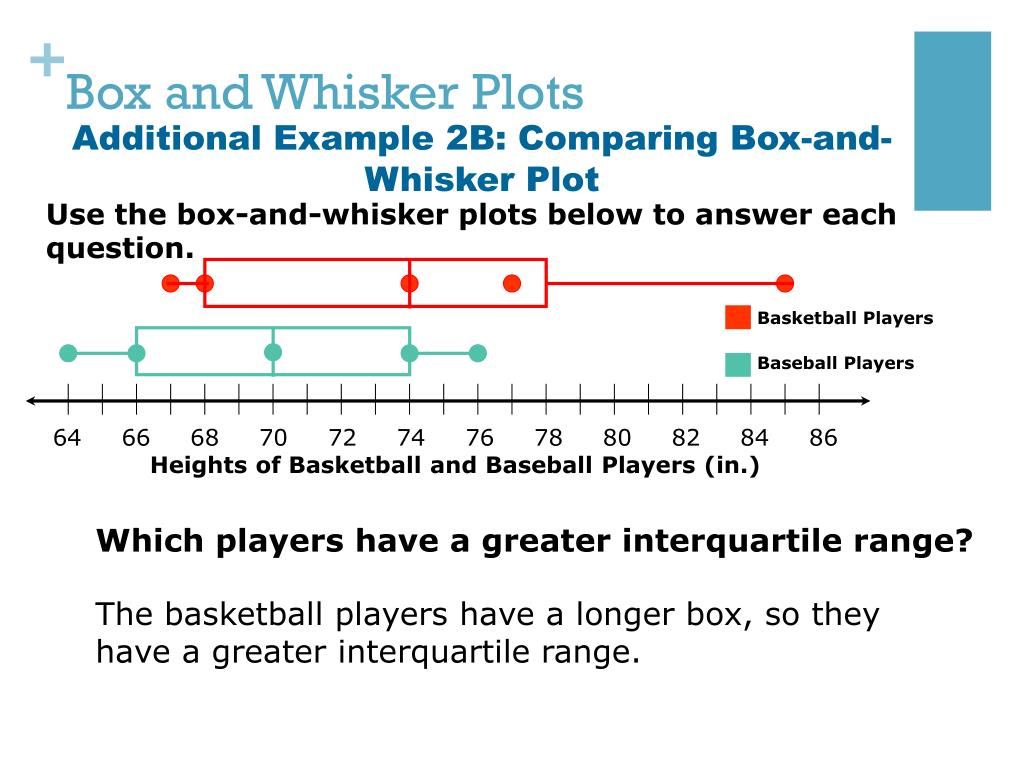 +
Box and Whisker Plots
Additional Example 2B: Comparing Box-and-Whisker Plot

Use the box-and-whisker plots below to answer each question.

Basketball Players
Baseball Players

64 66 68 70 72 74 76 78 80 82 84 86
Heights of Basketball and Baseball Players (in.)

Which players have a greater interquartile range?

The basketball players have a longer box, so they have a greater interquartile range.